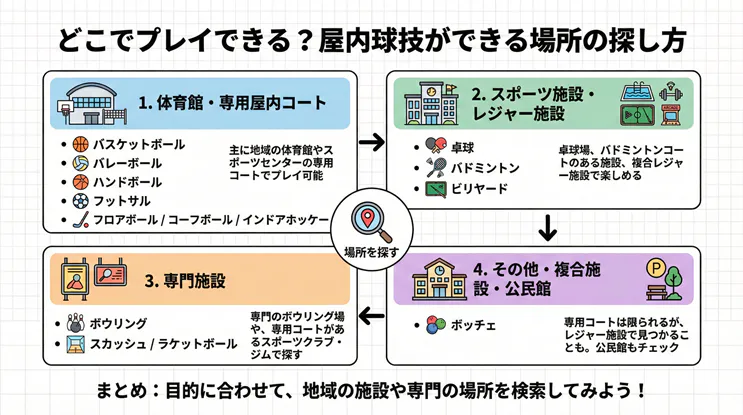 どこでプレイできる？屋内球技ができる場所の探し方

1. 体育館・専用屋内コート

- バスケットボール
- バレーボール
- ハンドボール
- フットサル
- フロアボール / コーフボール / インドアホッケー

主に地域の体育館やスポーツセンターの専用コートでプレイ可能

2. スポーツ施設・レジャー施設

- 卓球
- バドミントン
- ビリヤード

卓球場、バドミントンコートのある施設、複合レジャー施設で楽しめる

場所を探す

3. 専門施設

- ボウリング
- スカッシュ / ラケットボール

専門のボウリング場や、専用コートがあるスポーツクラブ・ジムで探す

4. その他・複合施設・公民館

- ボッチェ

専用コートは限られるが、レジャー施設で見つかることも。公民館もチェック

まとめ：目的に合わせて、地域の施設や専門の場所を検索してみよう！